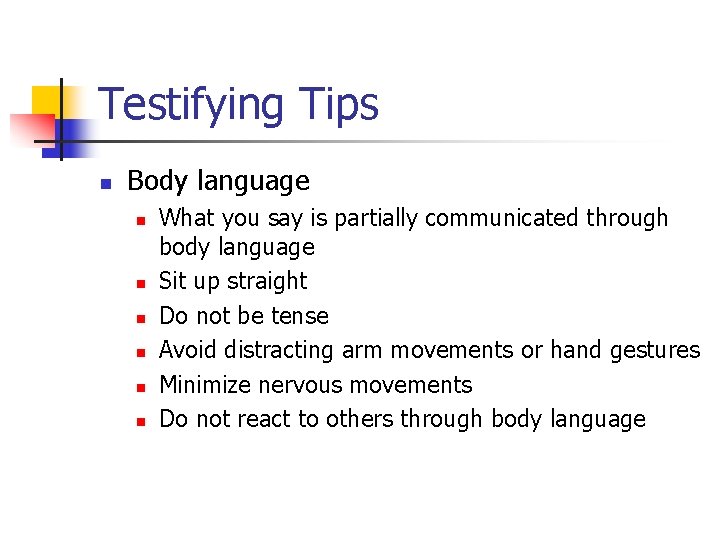 Testifying Tips

- Body language
  - What you say is partially communicated through body language
  - Sit up straight
  - Do not be tense
  - Avoid distracting arm movements or hand gestures
  - Minimize nervous movements
  - Do not react to others through body language